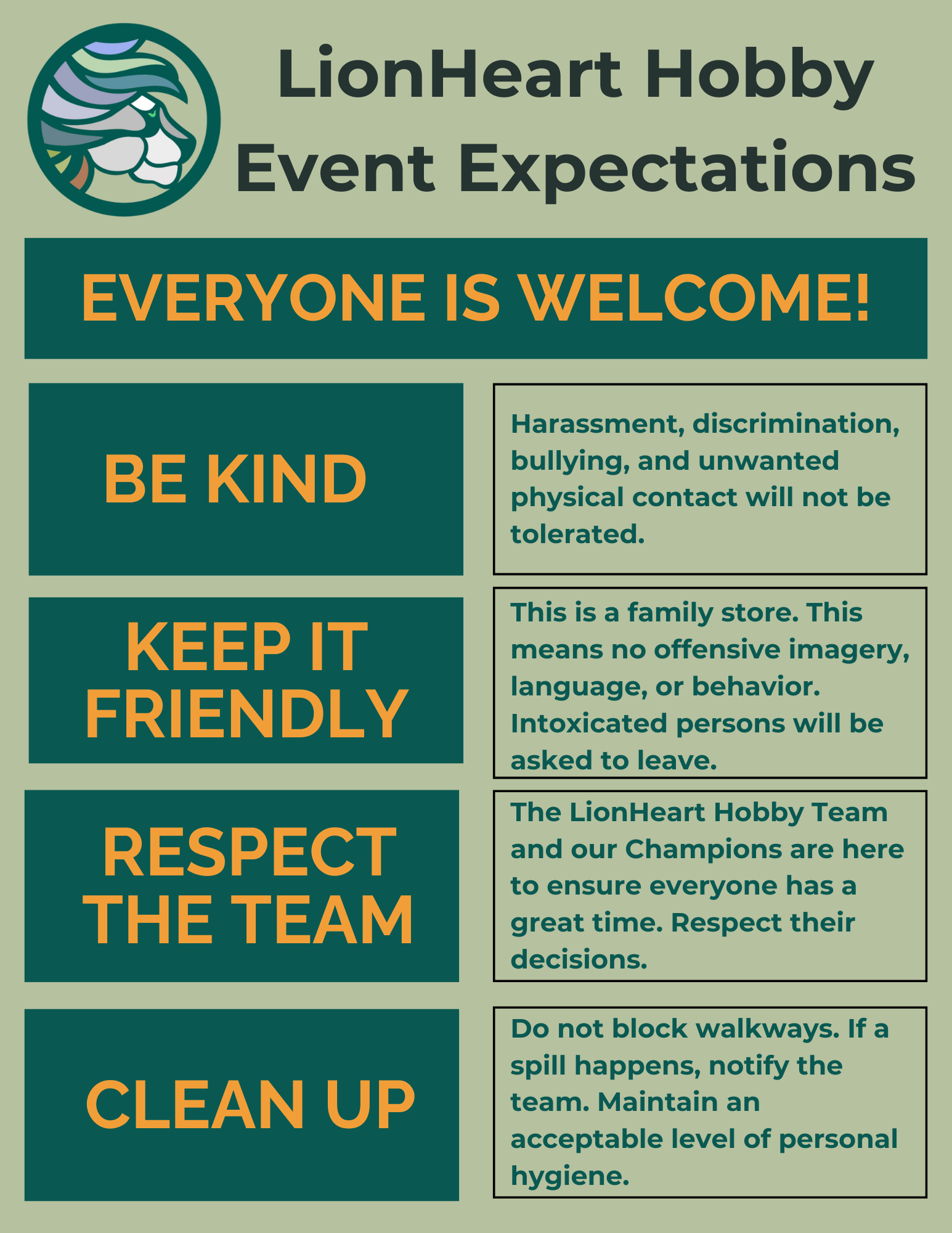 LionHeart Hobby
Event Expectations

EVERYONE IS WELCOME!

BE KIND

Harassment, discrimination, bullying, and unwanted physical contact will not be tolerated.

KEEP IT FRIENDLY

This is a family store. This means no offensive imagery, language, or behavior. Intoxicated persons will be asked to leave.

RESPECT THE TEAM

The LionHeart Hobby Team and our Champions are here to ensure everyone has a great time. Respect their decisions.

CLEAN UP

Do not block walkways. If a spill happens, notify the team. Maintain an acceptable level of personal hygiene.